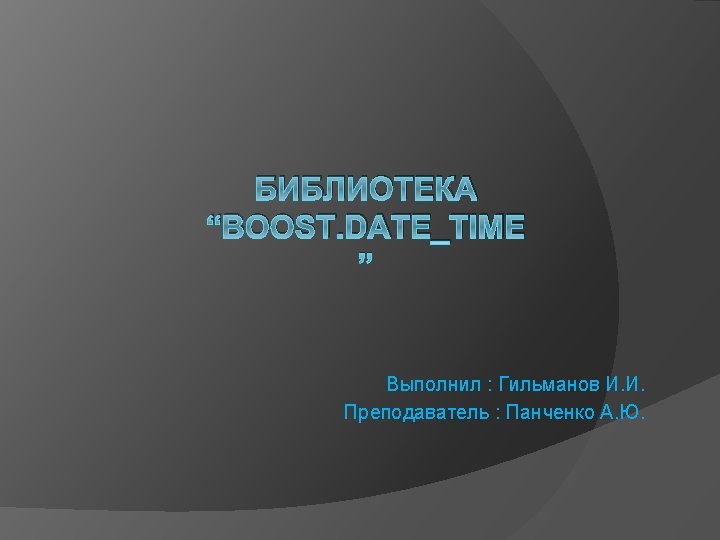 БИБЛИОТЕКА “BOOST.DATE_TIME ”

Выполнил : Гильманов И.И.
Преподаватель : Панченко А.Ю.